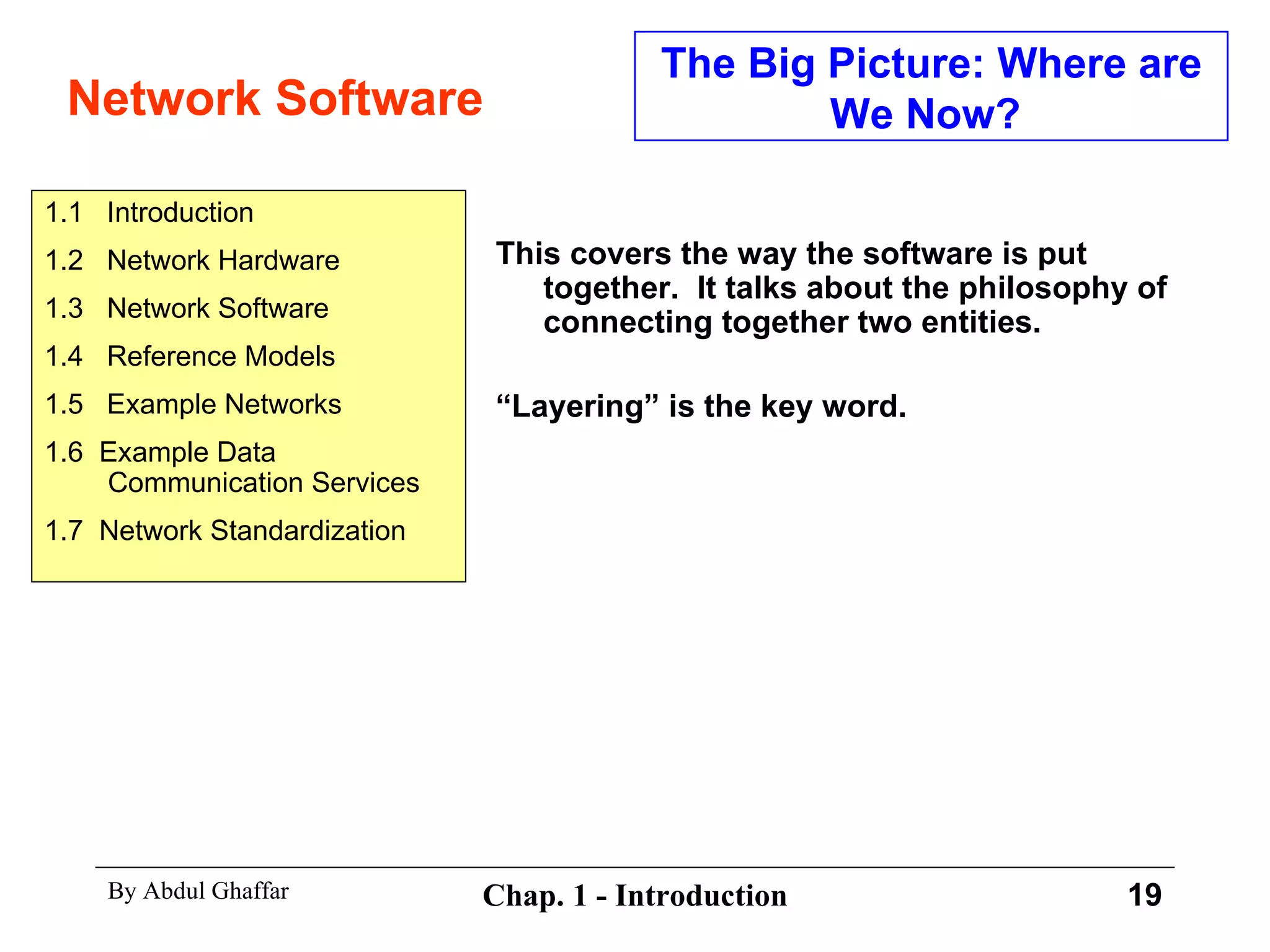 Network Software

The Big Picture: Where are We Now?

1.1 Introduction
1.2 Network Hardware
1.3 Network Software
1.4 Reference Models
1.5 Example Networks
1.6 Example Data Communication Services
1.7 Network Standardization

This covers the way the software is put together. It talks about the philosophy of connecting together two entities.

“Layering” is the key word.

By Abdul Ghaffar

Chap. 1 - Introduction

19